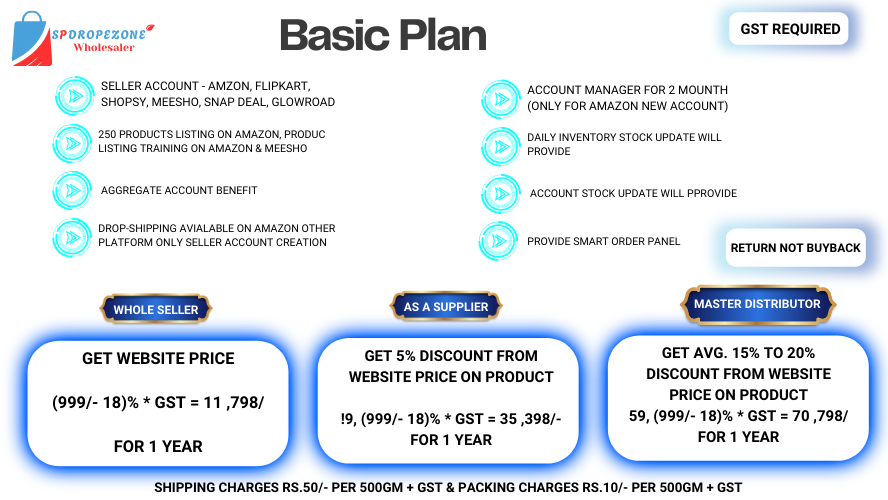 SPDROPEZONE
Wholesaler

Basic Plan

GST REQUIRED

SELLER ACCOUNT - AMZON, FLIPKART, SHOPSY, MEESHO, SNAP DEAL, GLOWROAD

250 PRODUCTS LISTING ON AMAZON, PRODUC LISTING TRAINING ON AMAZON & MEESHO

AGGREGATE ACCOUNT BENEFIT

DROP-SHIPPING AVIALABLE ON AMAZON OTHER PLATFORM ONLY SELLER ACCOUNT CREATION

ACCOUNT MANAGER FOR 2 MOUNTH (ONLY FOR AMAZON NEW ACCOUNT)

DAILY INVENTORY STOCK UPDATE WILL PROVIDE

ACCOUNT STOCK UPDATE WILL PPROVIDE

PROVIDE SMART ORDER PANEL

RETURN NOT BUYBACK

WHOLE SELLER

GET WEBSITE PRICE

(999/- 18)% * GST = 11 ,798/

FOR 1 YEAR

AS A SUPPLIER

GET 5% DISCOUNT FROM WEBSITE PRICE ON PRODUCT

!9, (999/- 18)% * GST = 35 ,398/- FOR 1 YEAR

MASTER DISTRIBUTOR

GET AVG. 15% TO 20% DISCOUNT FROM WEBSITE PRICE ON PRODUCT
59, (999/- 18)% * GST = 70 ,798/ FOR 1 YEAR

SHIPPING CHARGES RS.50/- PER 500GM + GST & PACKING CHARGES RS.10/- PER 500GM + GST